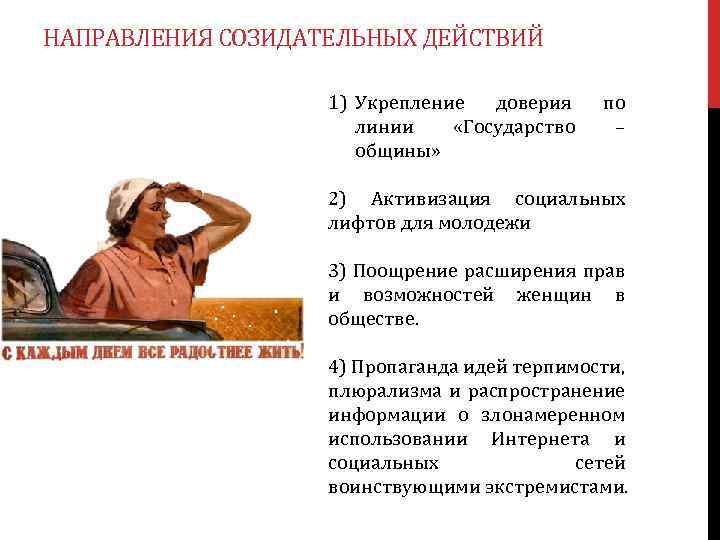 НАПРАВЛЕНИЯ СОЗИДАТЕЛЬНЫХ ДЕЙСТВИЙ

С КАЖДЫМ ДНЕМ ВСЕ РАДОСТНЕЕ ЖИТЬ!

1) Укрепление доверия по линии «Государство – общины»

2) Активизация социальных лифтов для молодежи

3) Поощрение расширения прав и возможностей женщин в обществе.

4) Пропаганда идей терпимости, плюрализма и распространение информации о злонамеренном использовании Интернета и социальных сетей воинствующими экстремистами.